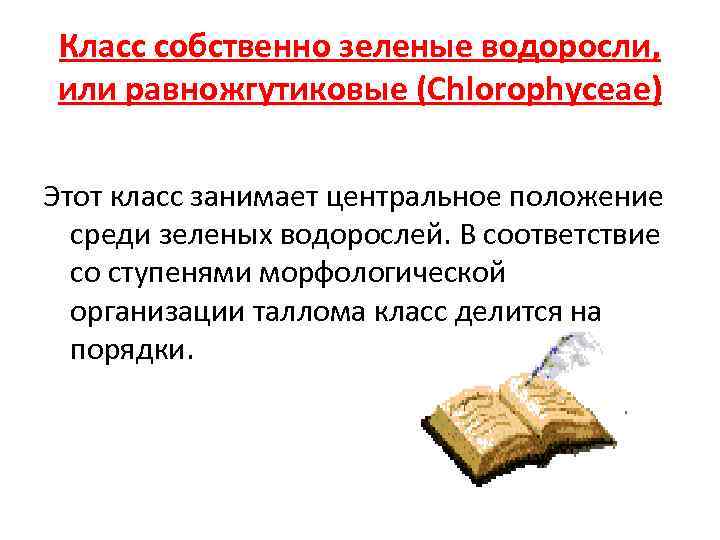 Класс собственно зеленые водоросли, или равножгутиковые (Chlorophyceae)

Этот класс занимает центральное положение среди зеленых водорослей. В соответствие со ступенями морфологической организации таллома класс делится на порядки.